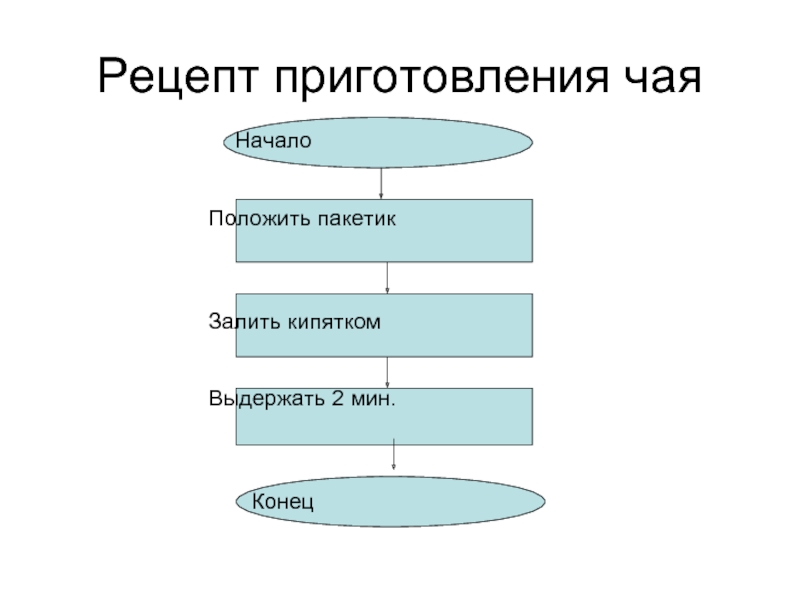 Рецепт приготовления чая

Начало

Положить пакетик

Залить кипятком

Выдержать 2 мин.

Конец